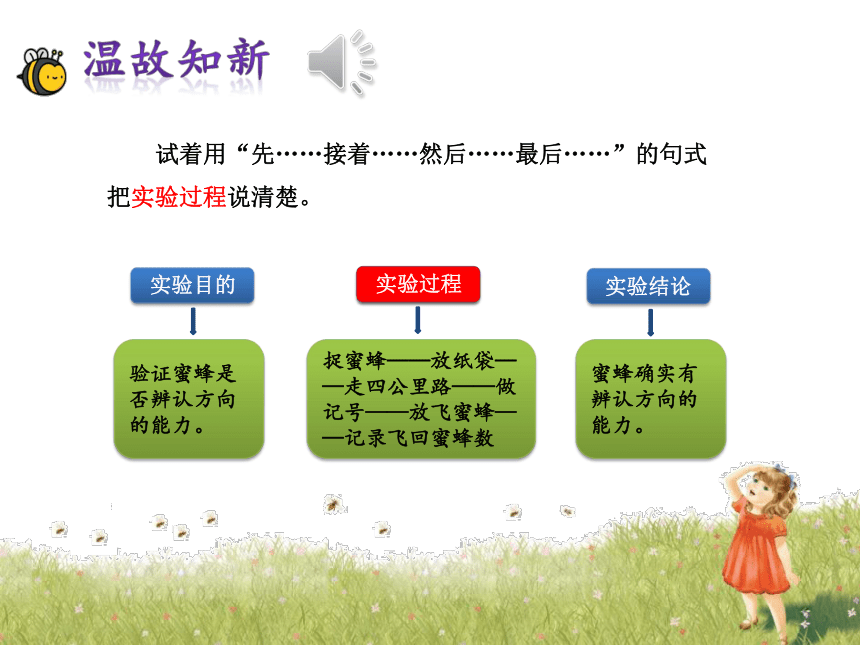 温故知新

试着用“先……接着……然后……最后……”的句式把实验过程说清楚。

实验目的

验证蜜蜂是否辨认方向的能力。

实验过程

捉蜜蜂——放纸袋——走四公里路——做记号——放飞蜜蜂——记录飞回蜜蜂数

实验结论

蜜蜂确实有辨认方向的能力。